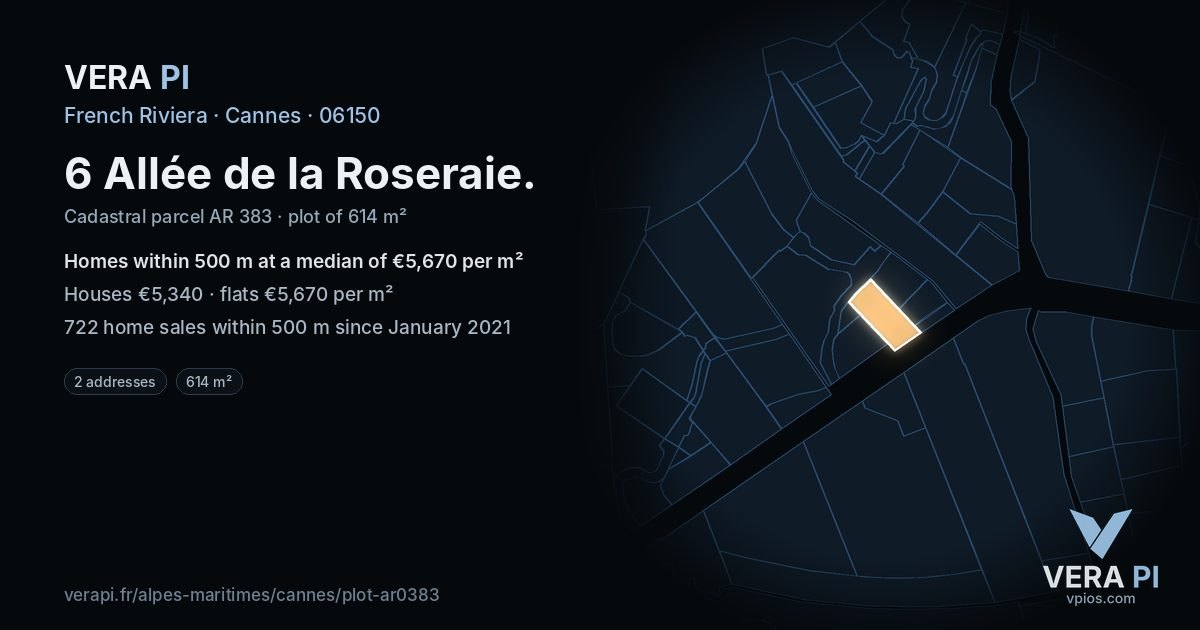 VERA PI
French Riviera · Cannes · 06150

6 Allée de la Roseraie.

Cadastral parcel AR 383 · plot of 614 m²

Homes within 500 m at a median of €5,670 per m²

Houses €5,340 · flats €5,670 per m²

722 home sales within 500 m since January 2021

2 addresses
614 m²

verapi.fr/alpes-maritimes/cannes/plot-ar0383

VERA PI
vpios.com